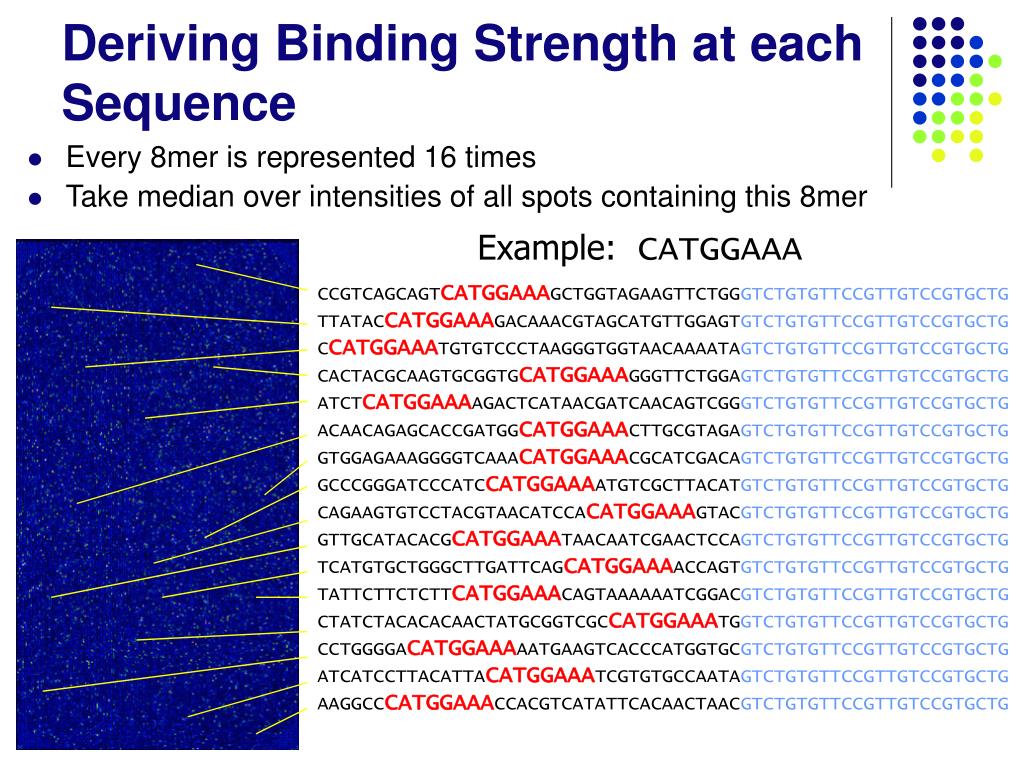 Deriving Binding Strength at each Sequence

- Every 8mer is represented 16 times
- Take median over intensities of all spots containing this 8mer

Example: CATGGAAA

CCGTCAGCAGTCATGGAAAGCTGGTAGAAGTTCTGGGTCTGTGTTCCGTTGTCCGTGCTG
TTATACCATGGAAAGACAAACGTAGCATGTTGGAGTGTCTGTGTTCCGTTGTCCGTGCTG
CCATGGAAATGTGTCCCTAAGGGTGGTAACAAAATAGTCTGTGTTCCGTTGTCCGTGCTG
CACTACGCAAGTGCGGTGCATGGAAAGGGTTCTGGAGTCTGTGTTCCGTTGTCCGTGCTG
ATCTCATGGAAAAGACTCATAACGATCAACAGTCGGGTCTGTGTTCCGTTGTCCGTGCTG
ACAACAGAGCACCGATGGCATGGAAACTTGCGTAGAGTCTGTGTTCCGTTGTCCGTGCTG
GTGGAGAAAGGGGTCAAACATGGAAACGCATCGACAGTCTGTGTTCCGTTGTCCGTGCTG
GCCCGGGATCCCATCCATGGAAAATGTCGCTTACATGTCTGTGTTCCGTTGTCCGTGCTG
CAGAAGTGTCCTACGTAACATCCACATGGAAAGTACGTCTGTGTTCCGTTGTCCGTGCTG
GTTGCATACACGCATGGAAATAACAATCGAACTCCAGTCTGTGTTCCGTTGTCCGTGCTG
TCATGTGCTGGGCTTGATTCAGCATGGAAAACCAGTGTCTGTGTTCCGTTGTCCGTGCTG
TATTCTTCTCTTCATGGAAACAGTAAAAAATCGGACGTCTGTGTTCCGTTGTCCGTGCTG
CTATCTACACACAACTATGCGGTCGCCATGGAAATGGTCTGTGTTCCGTTGTCCGTGCTG
CCTGGGGACATGGAAAAATGAAGTCACCCATGGTGCGTCTGTGTTCCGTTGTCCGTGCTG
ATCATCCTTACATTACATGGAAATCGTGTGCCAATAGTCTGTGTTCCGTTGTCCGTGCTG
AAGGCCCATGGAAACCACGTCATATTCACAACTAACGTCTGTGTTCCGTTGTCCGTGCTG